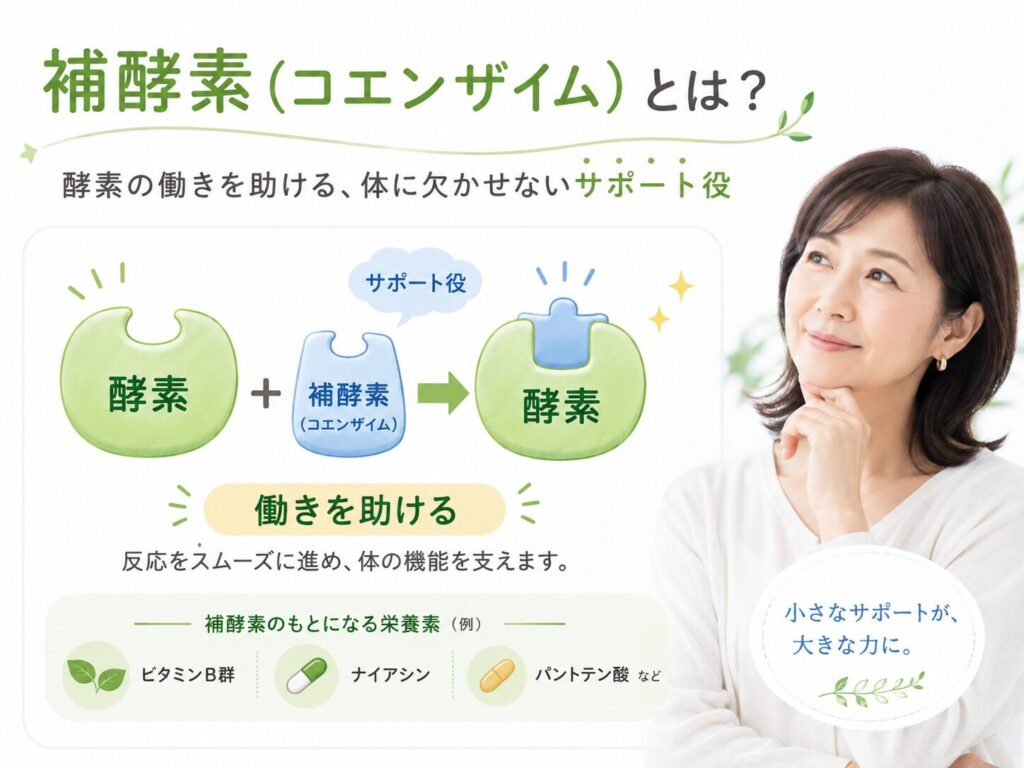 補酵素（コエンザイム）とは？

酵素の働きを助ける、体に欠かせないサポート役

サポート役

酵素 ＋ 補酵素（コエンザイム） 酵素

働きを助ける

反応をスムーズに進め、体の機能を支えます。

補酵素のもとになる栄養素（例）

ビタミンB群

ナイアシン

パントテン酸 など

小さなサポートが、大きな力に。